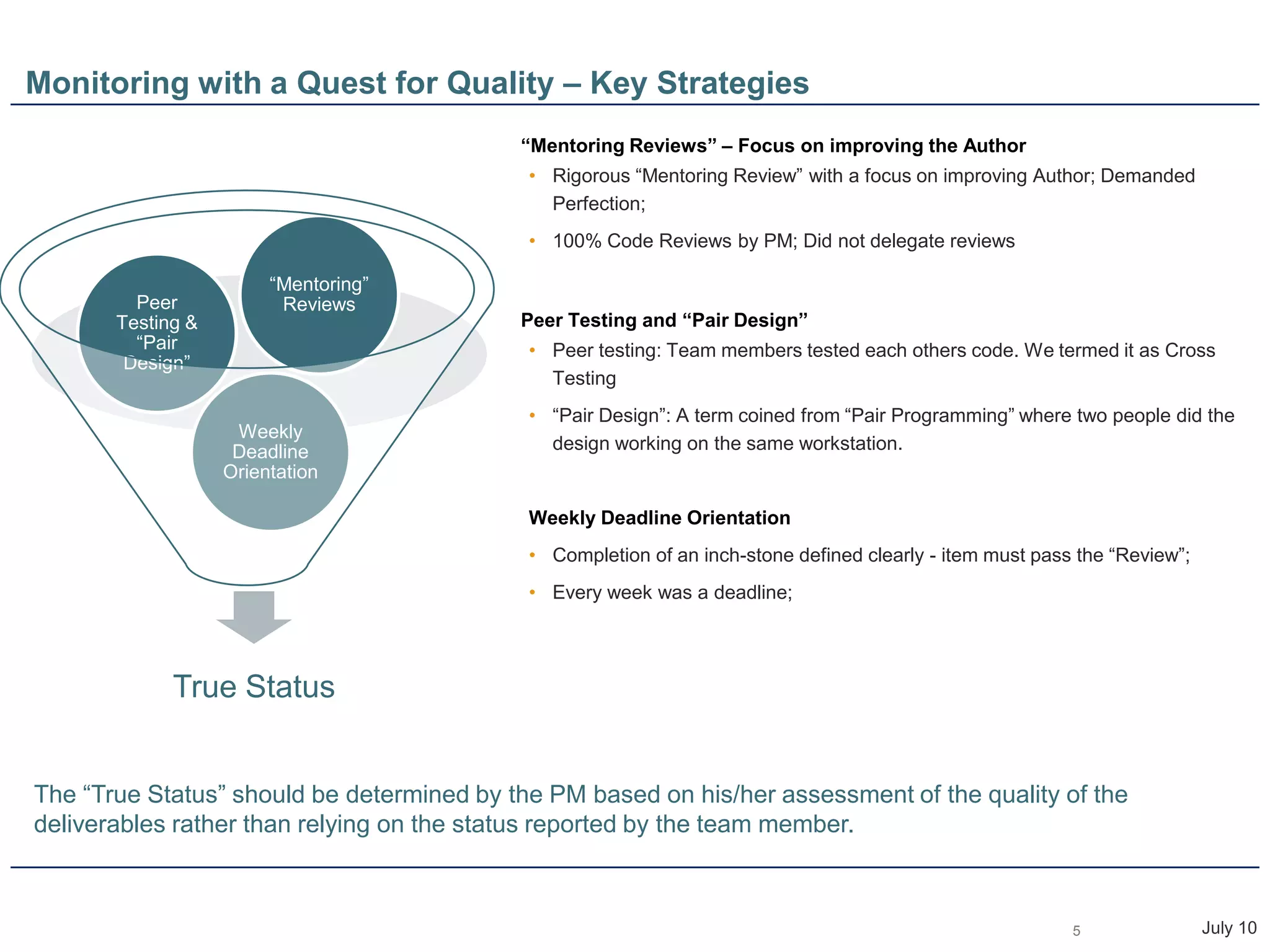 Monitoring with a Quest for Quality – Key Strategies

Peer Testing & “Pair Design”

“Mentoring” Reviews

Weekly Deadline Orientation

True Status

“Mentoring Reviews” – Focus on improving the Author

• Rigorous “Mentoring Review” with a focus on improving Author; Demanded Perfection;

• 100% Code Reviews by PM; Did not delegate reviews

Peer Testing and “Pair Design”

• Peer testing: Team members tested each others code. We termed it as Cross Testing

• “Pair Design”: A term coined from “Pair Programming” where two people did the design working on the same workstation.

Weekly Deadline Orientation

• Completion of an inch-stone defined clearly - item must pass the “Review”;

• Every week was a deadline;

The “True Status” should be determined by the PM based on his/her assessment of the quality of the deliverables rather than relying on the status reported by the team member.

5

July 10